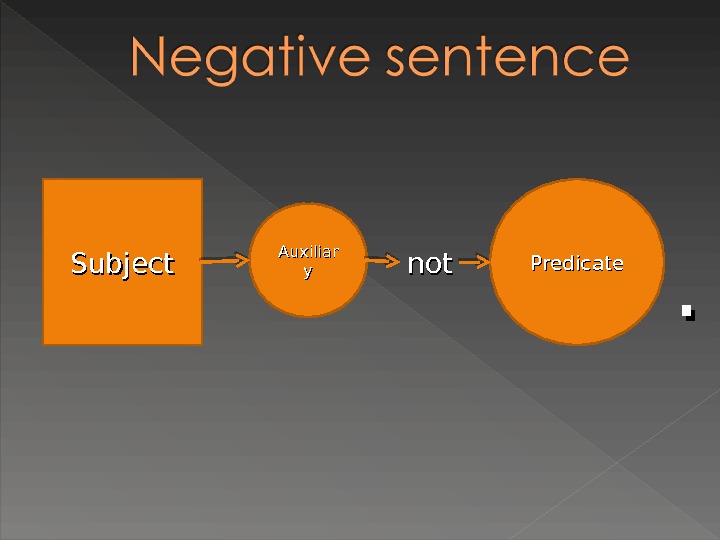 Negative sentence

Subject

Auxiliary

not

Predicate